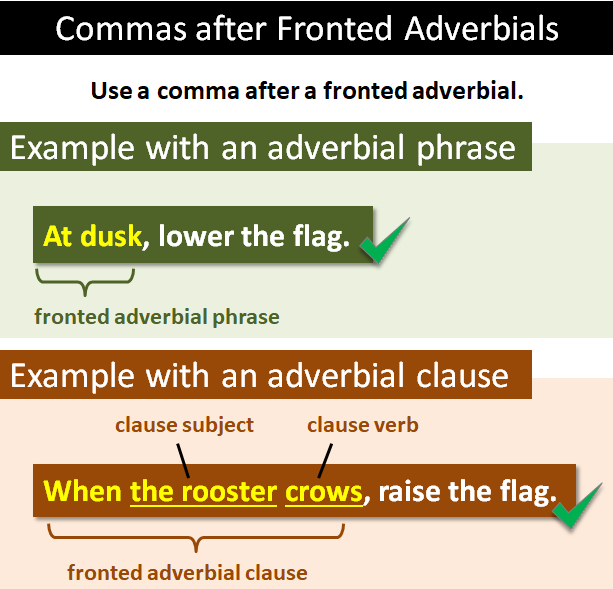 Commas after Fronted Adverbials

Use a comma after a fronted adverbial.

Example with an adverbial phrase

At dusk, lower the flag.

fronted adverbial phrase

Example with an adverbial clause

clause subject

clause verb

When the rooster crows, raise the flag.

fronted adverbial clause